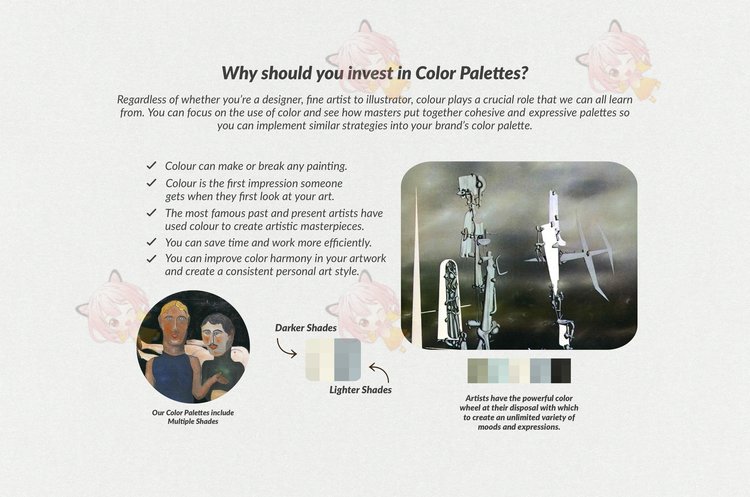 Why should you invest in Color Palettes?

Regardless of whether you're a designer, fine artist to illustrator, colour plays a crucial role that we can all learn from. You can focus on the use of color and see how masters put together cohesive and expressive palettes so you can implement similar strategies into your brand's color palette.

✓ Colour can make or break any painting.
✓ Colour is the first impression someone gets when they first look at your art.
✓ The most famous past and present artists have used colour to create artistic masterpieces.
✓ You can save time and work more efficiently.
✓ You can improve color harmony in your artwork and create a consistent personal art style.

Darker Shades

Lighter Shades

Our Color Palettes include Multiple Shades

Artists have the powerful color wheel at their disposal with which to create an unlimited variety of moods and expressions.